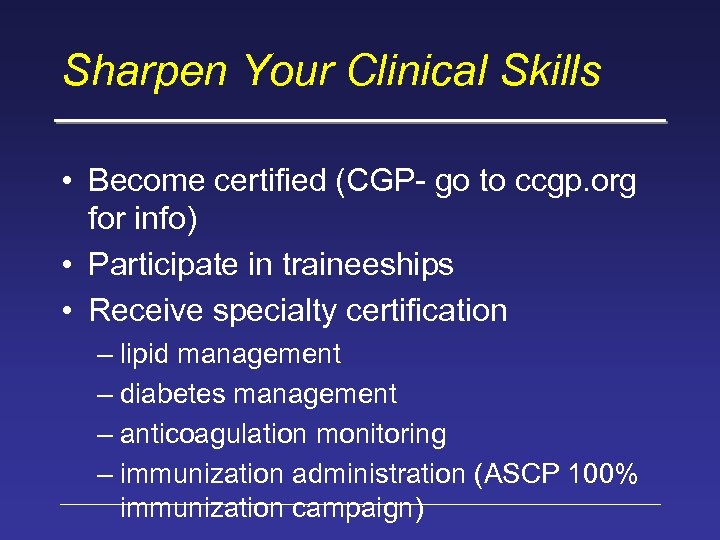 Sharpen Your Clinical Skills

• Become certified (CGP- go to ccgp.org for info)
• Participate in traineeships
• Receive specialty certification
– lipid management
– diabetes management
– anticoagulation monitoring
– immunization administration (ASCP 100% immunization campaign)